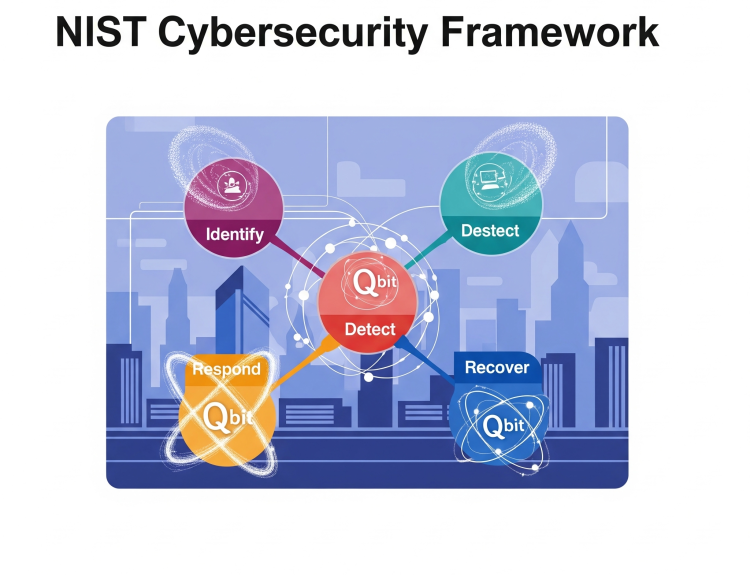 NIST Cybersecurity Framework

Identify

Destect

Qbit

Detect

Respond

Qbit

Recover

Qbit